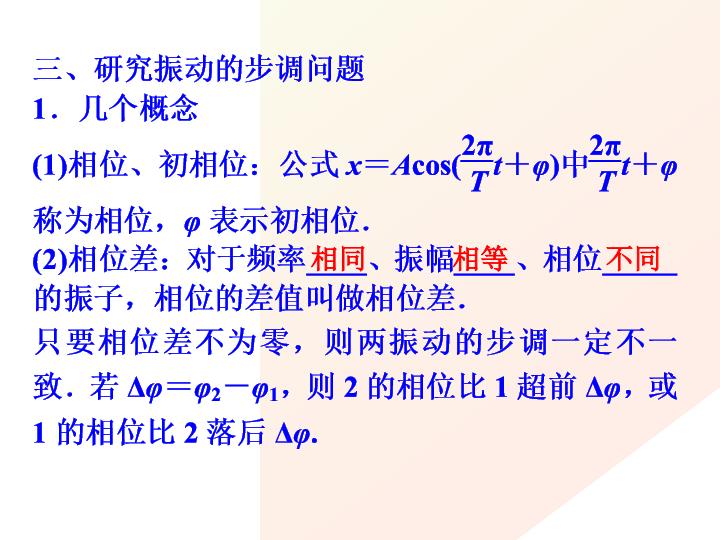 三、研究振动的步调问题
1．几个概念
(1)相位、初相位：公式 $x=A\cos(\frac{2\pi}{T}t+\varphi)$中$\frac{2\pi}{T}t+\varphi$称为相位，$\varphi$ 表示初相位．
(2)相位差：对于频率相同、振幅相等、相位不同的振子，相位的差值叫做相位差．
只要相位差不为零，则两振动的步调一定不一致．若 $\Delta\varphi=\varphi_2-\varphi_1$，则 2 的相位比 1 超前 $\Delta\varphi$，或 1 的相位比 2 落后 $\Delta\varphi$.